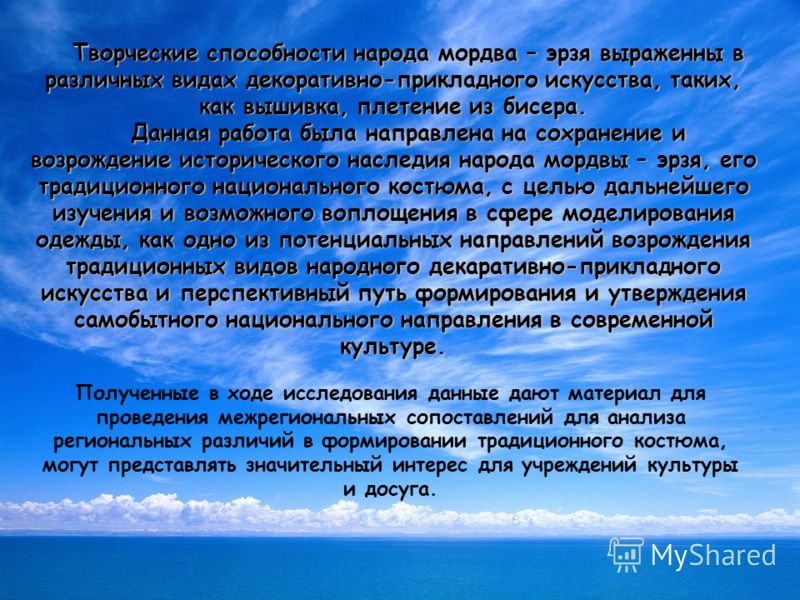 Творческие способности народа мордва – эрзя выраженны в различных видах декоративно-прикладного искусства, таких, как вышивка, плетение из бисера.

Данная работа была направлена на сохранение и возрождение исторического наследия народа мордвы – эрзя, его традиционного национального костюма, с целью дальнейшего изучения и возможного воплощения в сфере моделирования одежды, как одно из потенциальных направлений возрождения традиционных видов народного декаративно-прикладного искусства и перспективный путь формирования и утверждения самобытного национального направления в современной культуре.

Полученные в ходе исследования данные дают материал для проведения межрегиональных сопоставлений для анализа региональных различий в формировании традиционного костюма, могут представлять значительный интерес для учреждений культуры и досуга.

MyShared